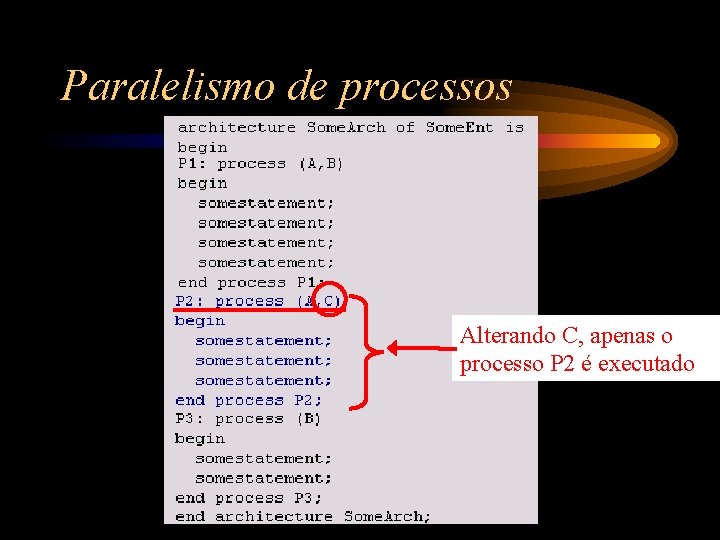 Paralelismo de processos

architecture SomeArch of SomeEnt is
begin
P1: process (A,B)
begin
somestatement;
somestatement;
somestatement;
somestatement;
end process P1;
P2: process (A,C)
begin
somestatement;
somestatement;
somestatement;
end process P2;
P3: process (B)
begin
somestatement;
somestatement;
end process P3;
end architecture SomeArch;

Alterando C, apenas o processo P2 é executado